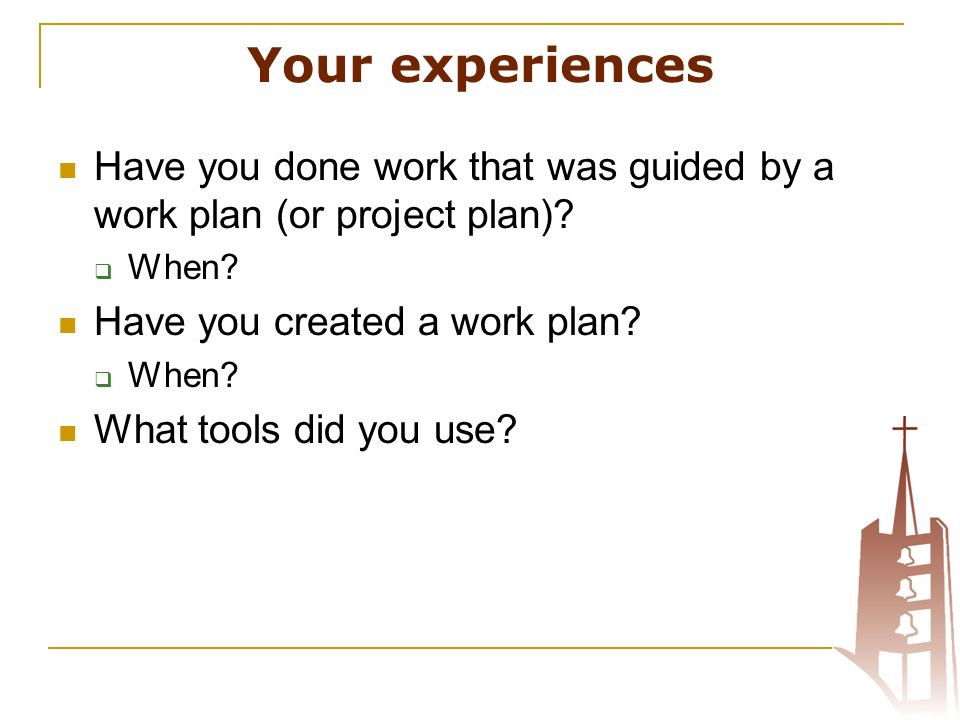 Your experiences

- Have you done work that was guided by a work plan (or project plan)?
  - When?
- Have you created a work plan?
  - When?
- What tools did you use?